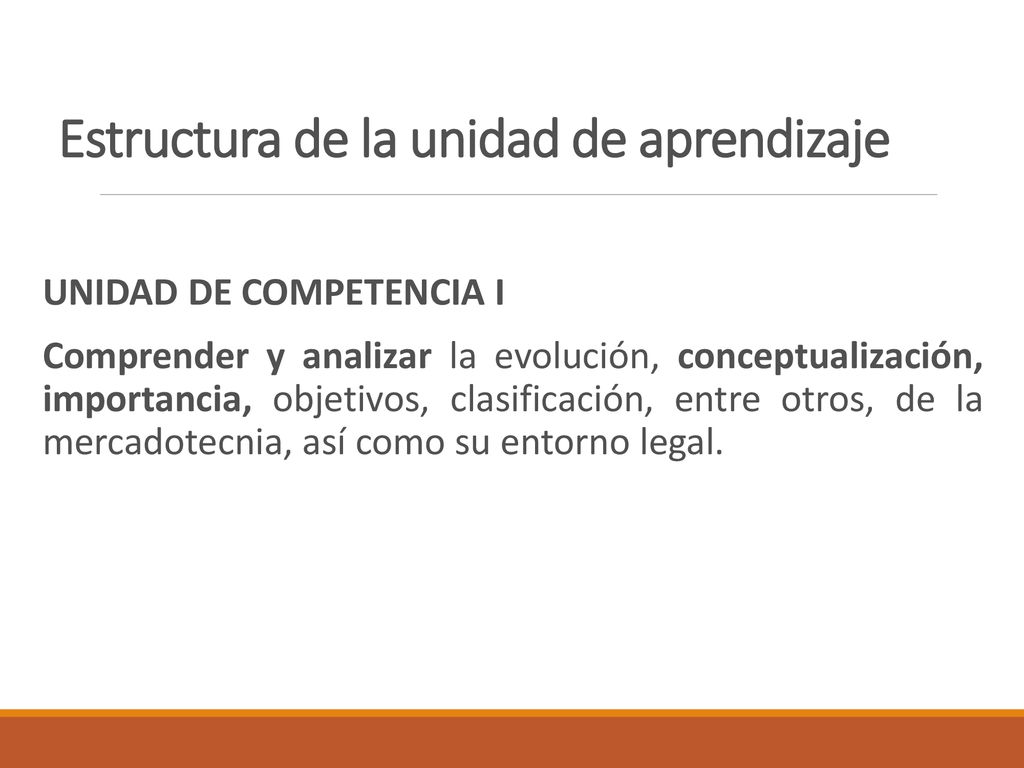 Estructura de la unidad de aprendizaje

UNIDAD DE COMPETENCIA I

Comprender y analizar la evolución, conceptualización, importancia, objetivos, clasificación, entre otros, de la mercadotecnia, así como su entorno legal.